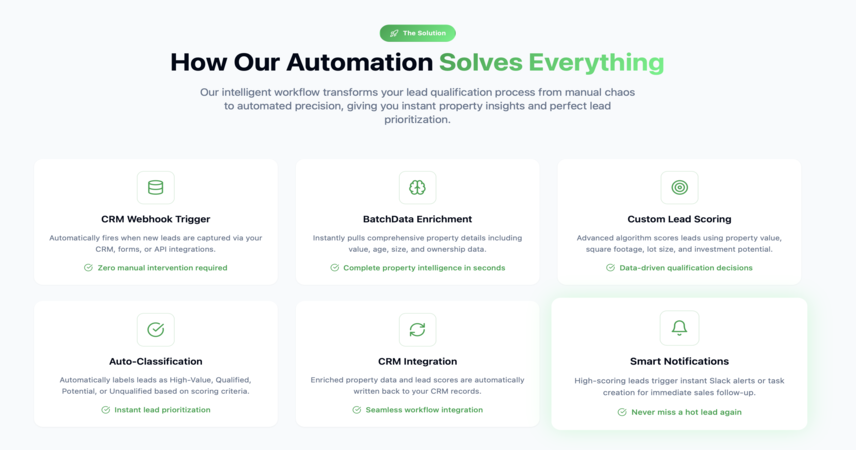 The Solution

How Our Automation Solves Everything

Our intelligent workflow transforms your lead qualification process from manual chaos to automated precision, giving you instant property insights and perfect lead prioritization.

CRM Webhook Trigger

Automatically fires when new leads are captured via your CRM, forms, or API integrations.

Zero manual intervention required

BatchData Enrichment

Instantly pulls comprehensive property details including value, age, size, and ownership data.

Complete property intelligence in seconds

Custom Lead Scoring

Advanced algorithm scores leads using property value, square footage, lot size, and investment potential.

Data-driven qualification decisions

Auto-Classification

Automatically labels leads as High-Value, Qualified, Potential, or Unqualified based on scoring criteria.

Instant lead prioritization

CRM Integration

Enriched property data and lead scores are automatically written back to your CRM records.

Seamless workflow integration

Smart Notifications

High-scoring leads trigger instant Slack alerts or task creation for immediate sales follow-up.

Never miss a hot lead again